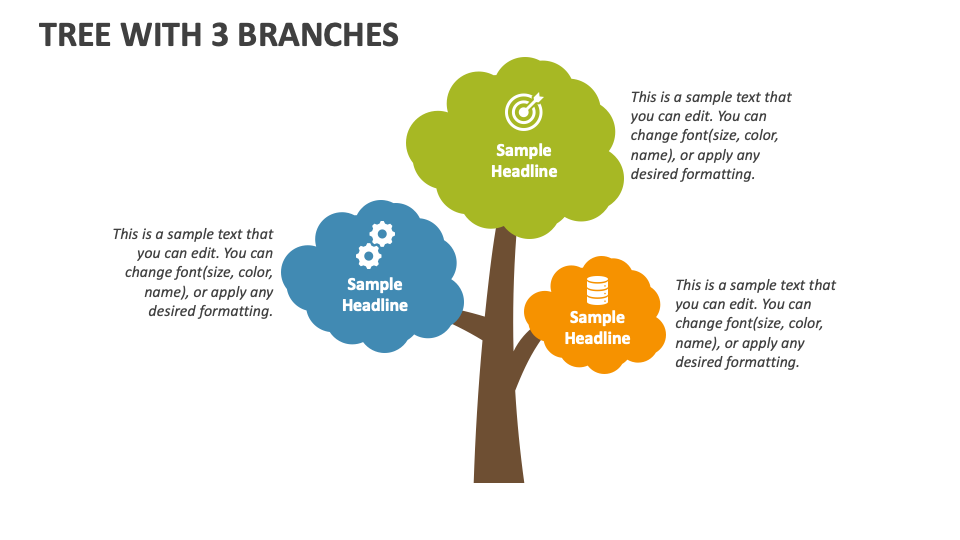 TREE WITH 3 BRANCHES

Sample Headline

This is a sample text that you can edit. You can change font(size, color, name), or apply any desired formatting.

This is a sample text that you can edit. You can change font(size, color, name), or apply any desired formatting.

Sample Headline

Sample Headline

This is a sample text that you can edit. You can change font(size, color, name), or apply any desired formatting.